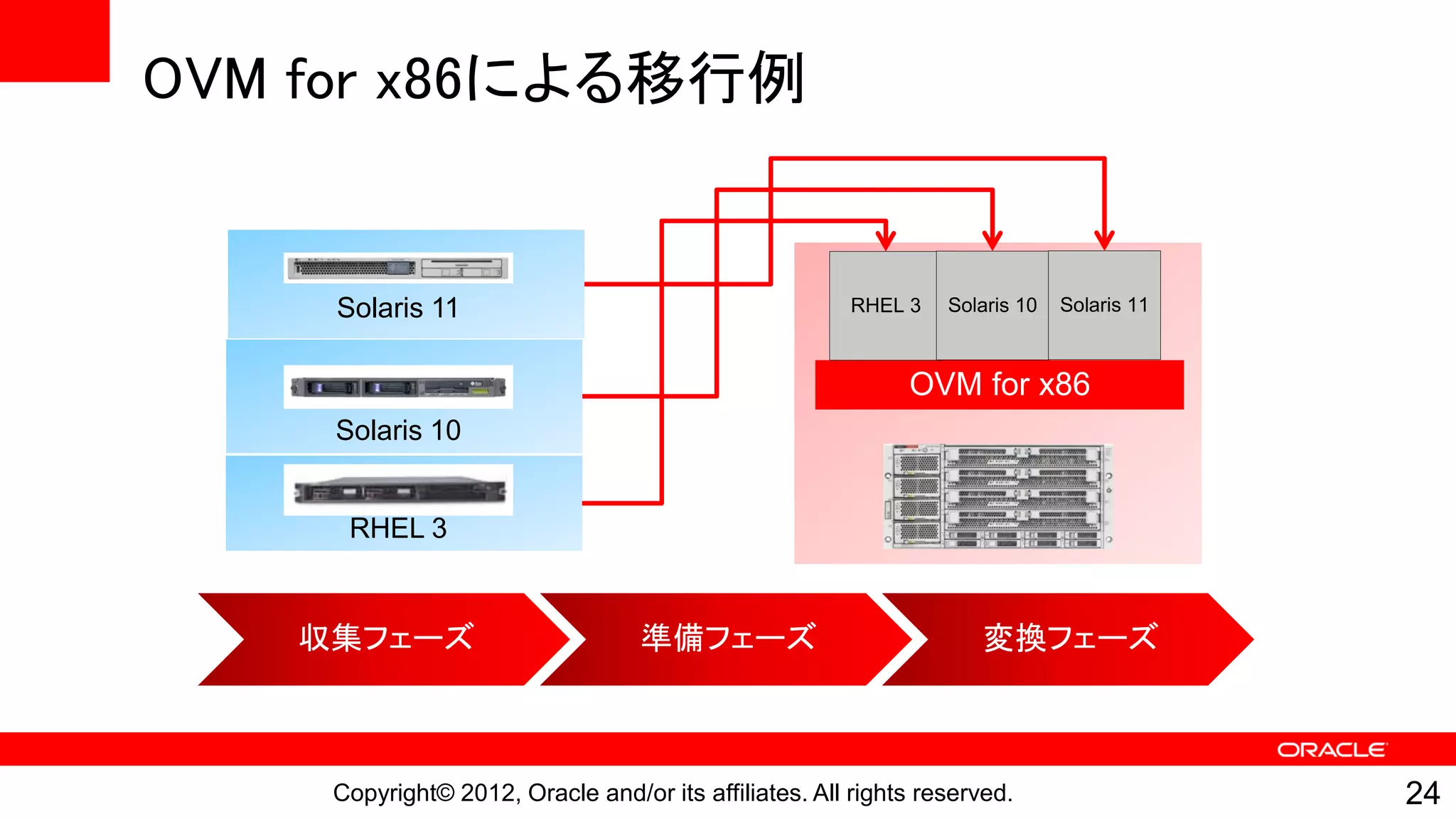 OVM for x86による移行例

Solaris 11

Solaris 10

RHEL 3

RHEL 3

Solaris 10

Solaris 11

OVM for x86

収集フェーズ

準備フェーズ

変換フェーズ

ORACLE

Copyright© 2012, Oracle and/or its affiliates. All rights reserved.

24